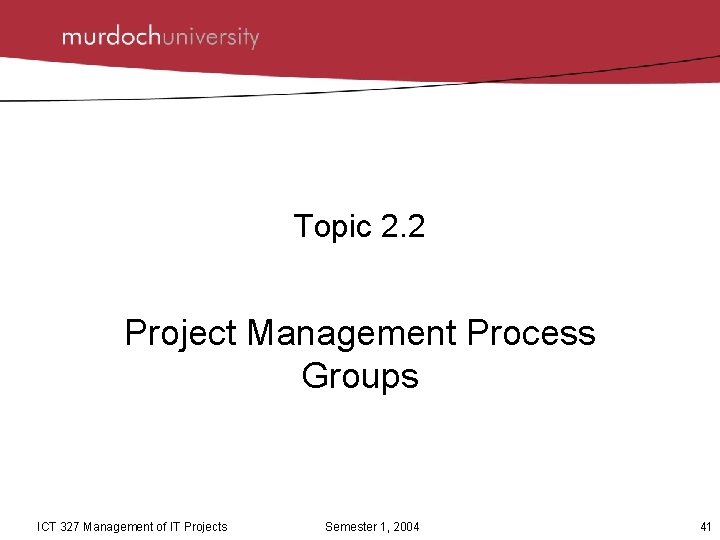 murdochuniversity

Topic 2.2

Project Management Process Groups

ICT 327 Management of IT Projects

Semester 1, 2004

41